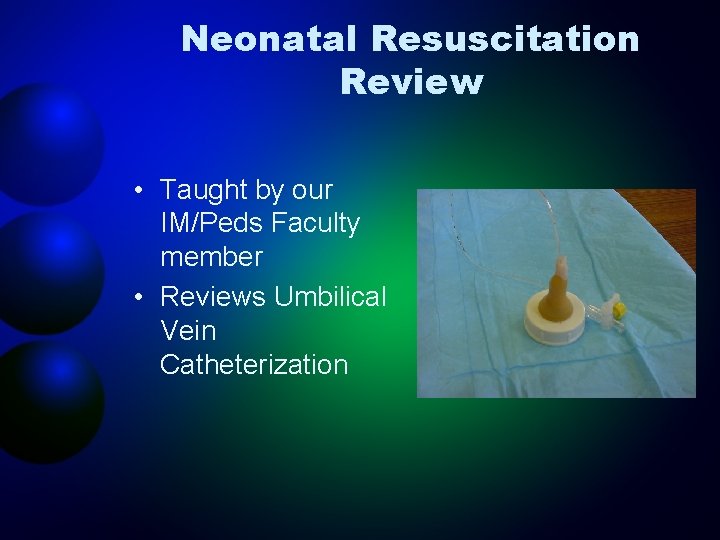 Neonatal Resuscitation Review

• Taught by our IM/Peds Faculty member
• Reviews Umbilical Vein Catheterization